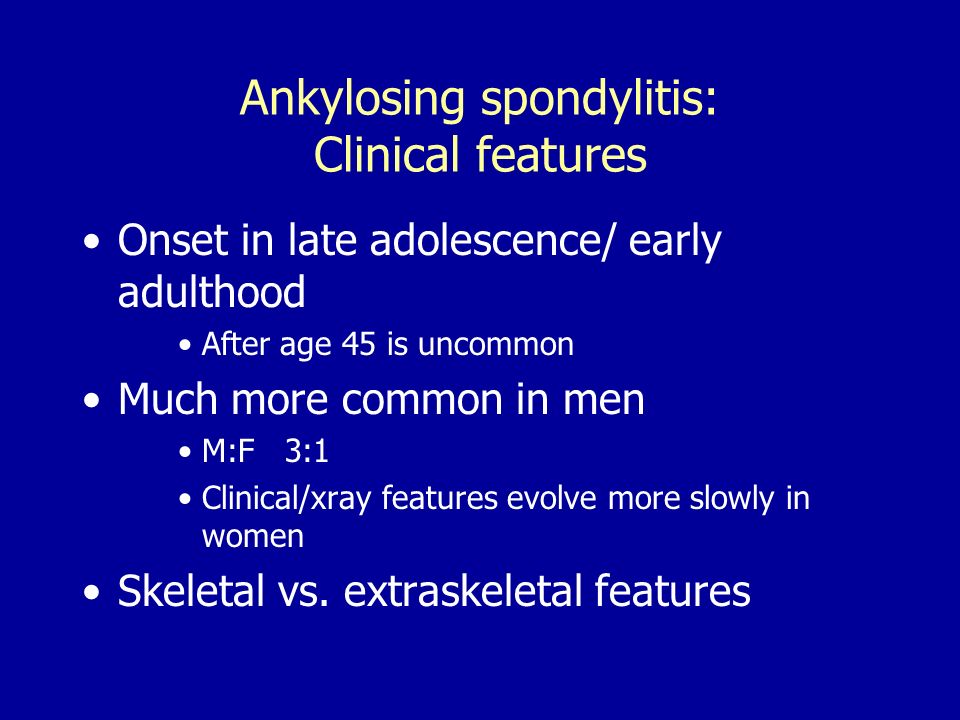 Ankylosing spondylitis:
Clinical features

• Onset in late adolescence/ early adulthood
  • After age 45 is uncommon
• Much more common in men
  • M:F 3:1
  • Clinical/xray features evolve more slowly in women
• Skeletal vs. extraskeletal features